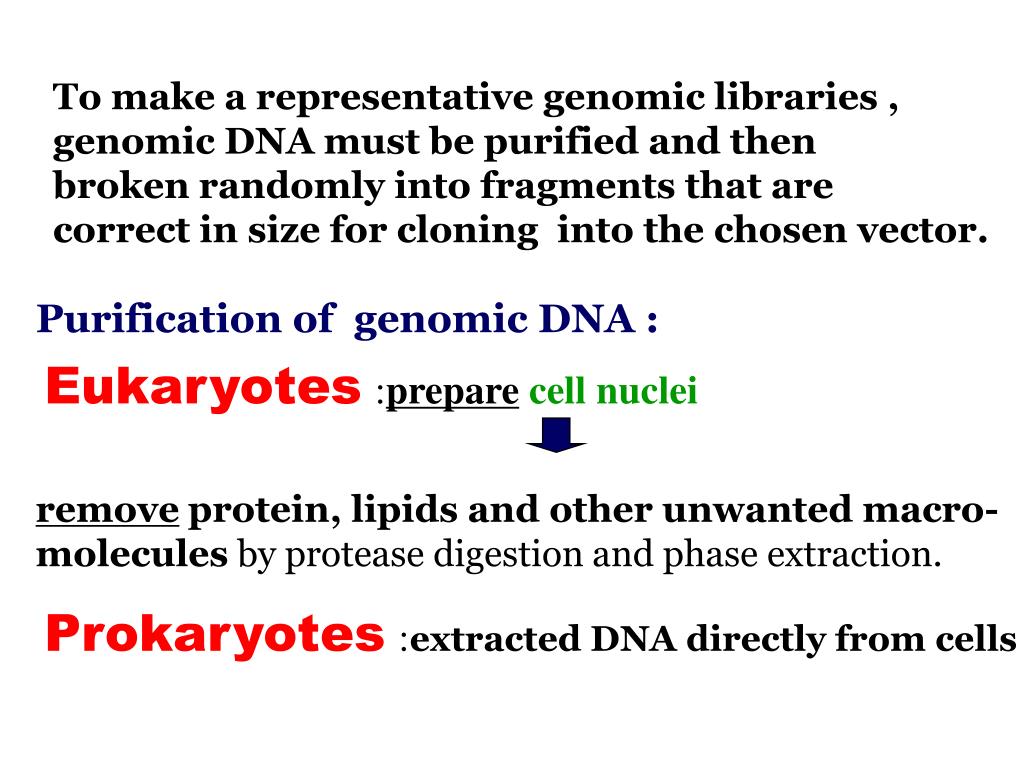 To make a representative genomic libraries , genomic DNA must be purified and then broken randomly into fragments that are correct in size for cloning into the chosen vector.

Purification of genomic DNA :

Eukaryotes :prepare cell nuclei

remove protein, lipids and other unwanted macromolecules by protease digestion and phase extraction.

Prokaryotes :extracted DNA directly from cells